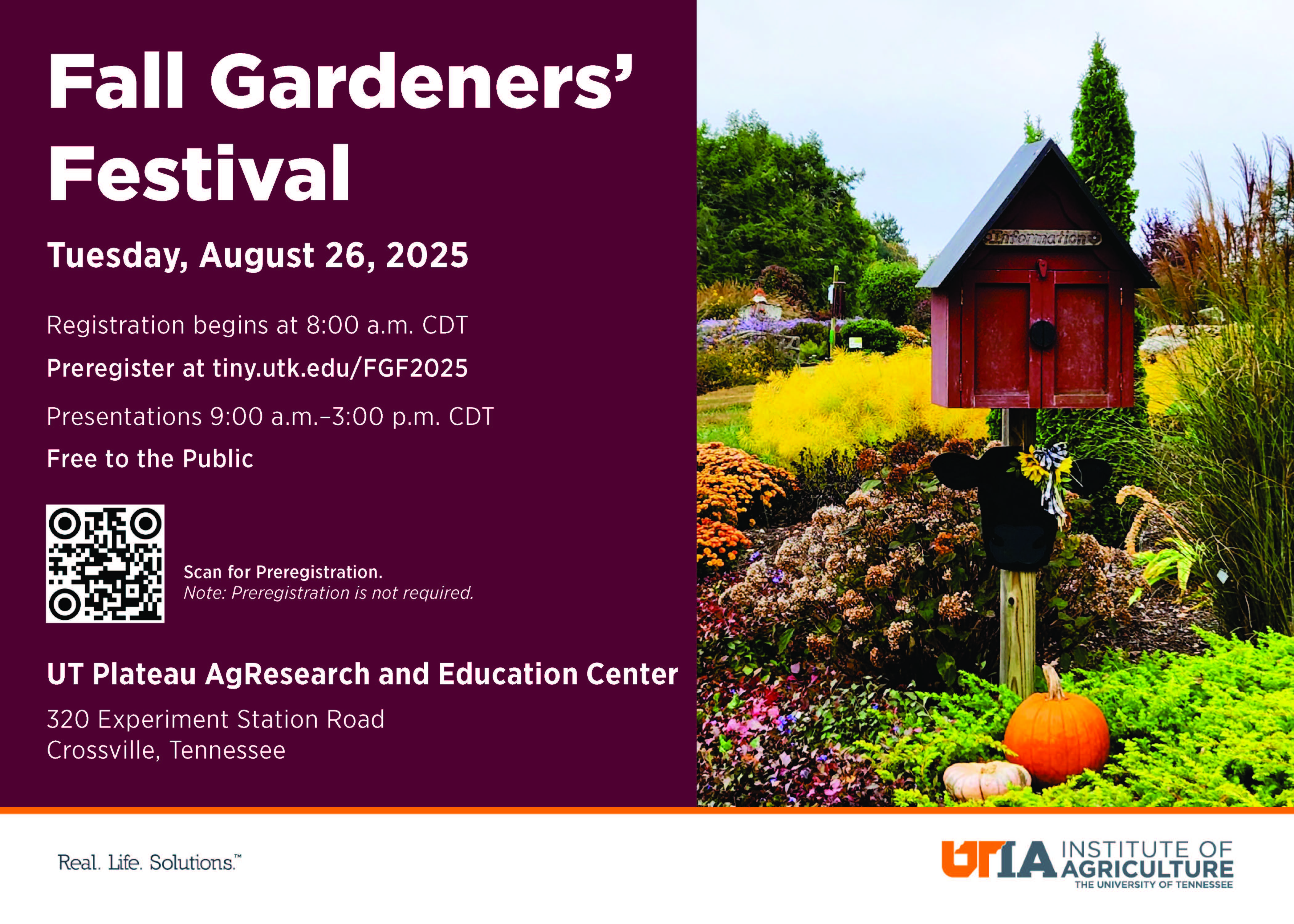 Fall Gardeners' Festival

Tuesday, August 26, 2025

Registration begins at 8:00 a.m. CDT

Preregister at tiny.utk.edu/FGF2025

Presentations 9:00 a.m.–3:00 p.m. CDT

Free to the Public

Scan for Preregistration.
Note: Preregistration is not required.

UT Plateau AgResearch and Education Center

320 Experiment Station Road
Crossville, Tennessee

Information

Real. Life. Solutions.™

UTIA INSTITUTE OF AGRICULTURE
THE UNIVERSITY OF TENNESSEE